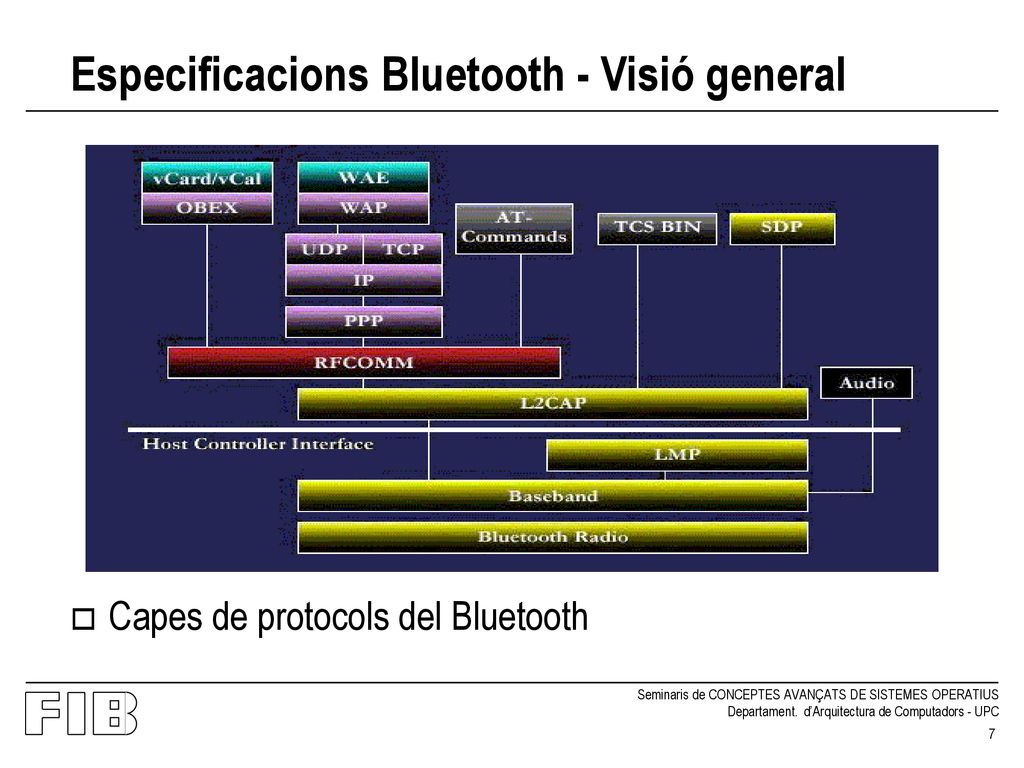 Especificacions Bluetooth - Visió general

vCard/vCal
OBEX
WAE
WAP
UDP
TCP
IP
PPP
AT-Commands
TCS BIN
SDP
RFCOMM
Audio
L2CAP
Host Controller Interface
LMP
Baseband
Bluetooth Radio

Capes de protocols del Bluetooth

FIB

Seminaris de CONCEPTES AVANÇATS DE SISTEMES OPERATIUS
Departament. d'Arquitectura de Computadors - UPC

7